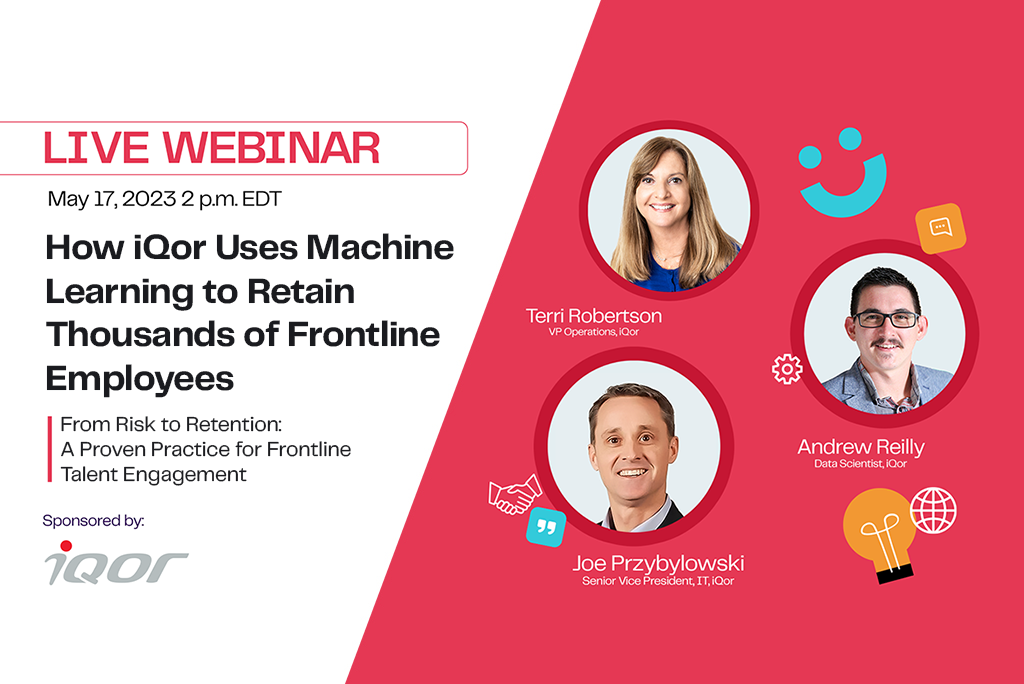 LIVE WEBINAR

May 17, 2023 2 p.m. EDT

How iQor Uses Machine Learning to Retain Thousands of Frontline Employees

From Risk to Retention: A Proven Practice for Frontline Talent Engagement

Sponsored by:

iQor

Terri Robertson
VP Operations, iQor

Andrew Reilly
Data Scientist, iQor

Joe Przybylowski
Senior Vice President, IT, iQor